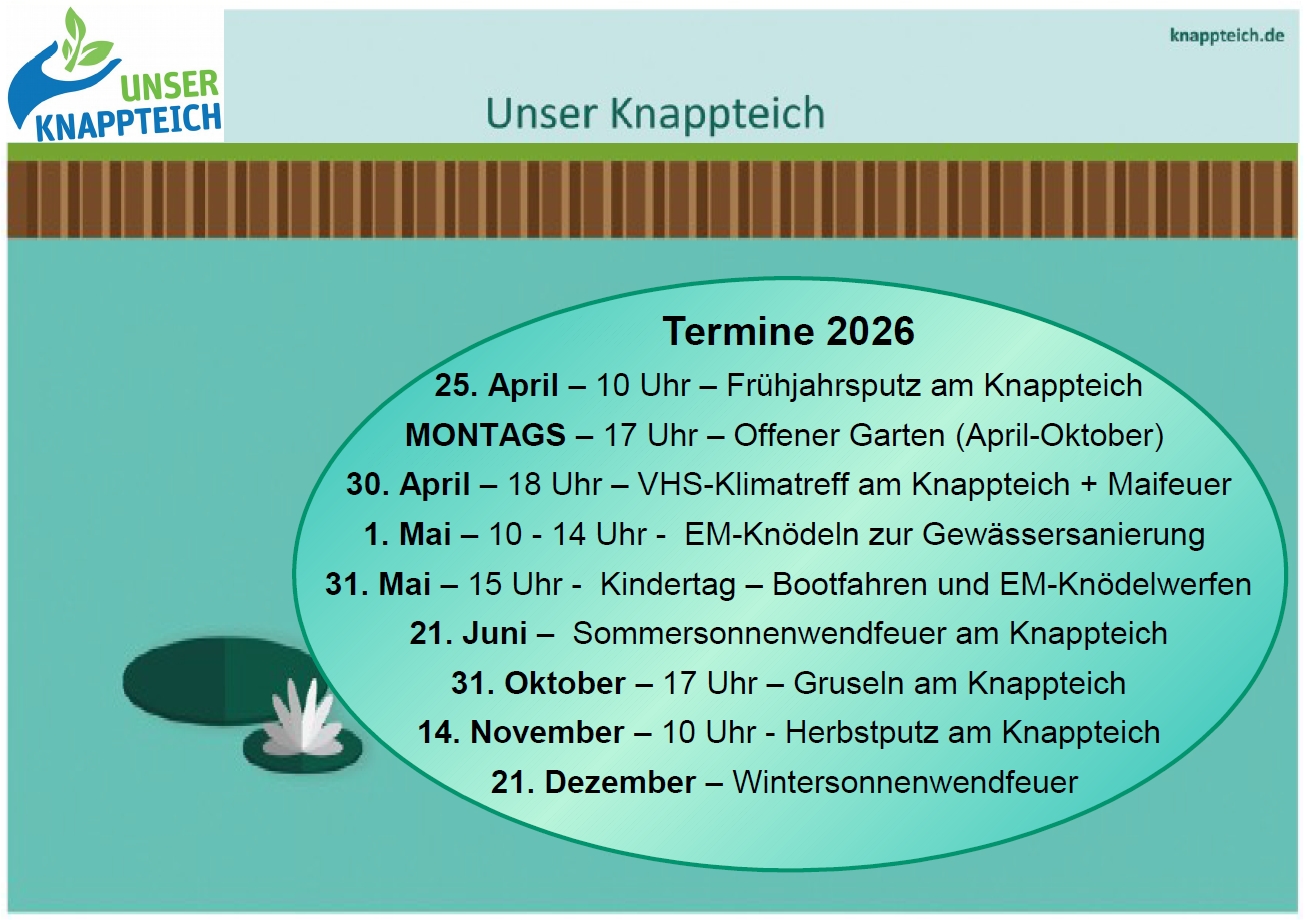 UNSER KNAPPTEICH

knappteich.de

Unser Knappteich

Termine 2026

25. April – 10 Uhr – Frühjahrsputz am Knappteich

MONTAGS – 17 Uhr – Offener Garten (April-Oktober)

30. April – 18 Uhr – VHS-Klimatreff am Knappteich + Maifeuer

1. Mai – 10 - 14 Uhr - EM-Knödeln zur Gewässersanierung

31. Mai – 15 Uhr - Kindertag – Bootfahren und EM-Knödelwerfen

21. Juni – Sommersonnenwendfeuer am Knappteich

31. Oktober – 17 Uhr – Gruseln am Knappteich

14. November – 10 Uhr - Herbstputz am Knappteich

21. Dezember – Wintersonnenwendfeuer